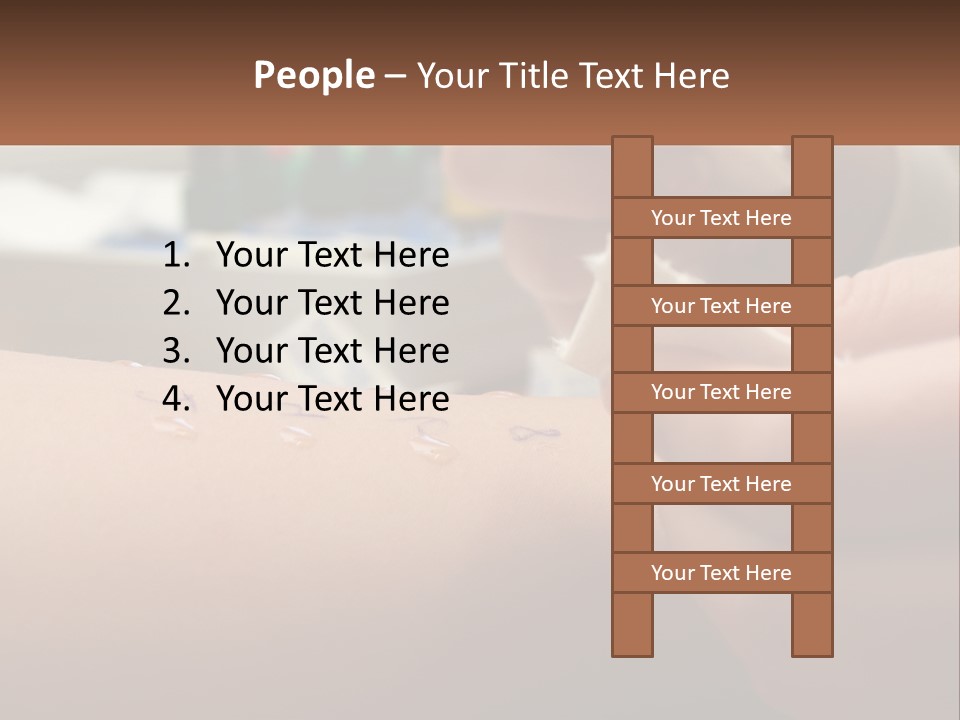 People – Your Title Text Here

1. Your Text Here
2. Your Text Here
3. Your Text Here
4. Your Text Here

Your Text Here

Your Text Here

Your Text Here

Your Text Here

Your Text Here